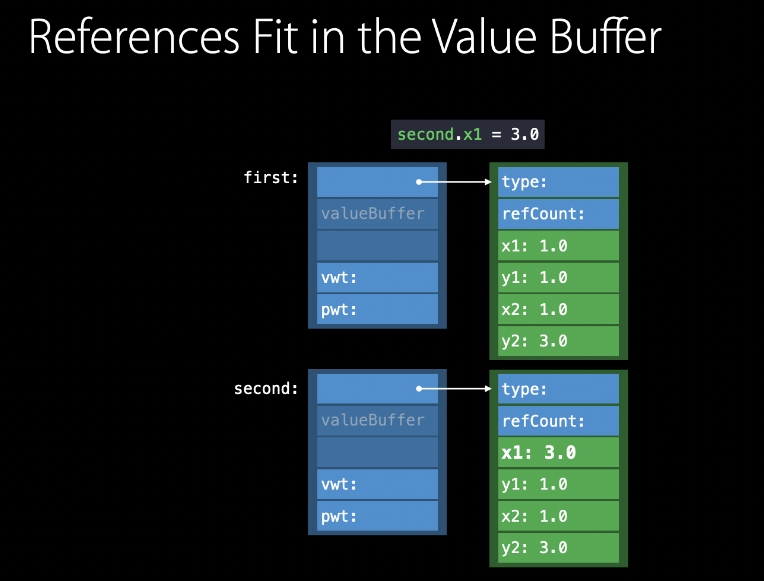 References Fit in the Value Buffer

second.x1 = 3.0

first:

valueBuffer

vwt:

pwt:

type:

refCount:

x1: 1.0

y1: 1.0

x2: 1.0

y2: 3.0

second:

valueBuffer

vwt:

pwt:

type:

refCount:

x1: 3.0

y1: 1.0

x2: 1.0

y2: 3.0